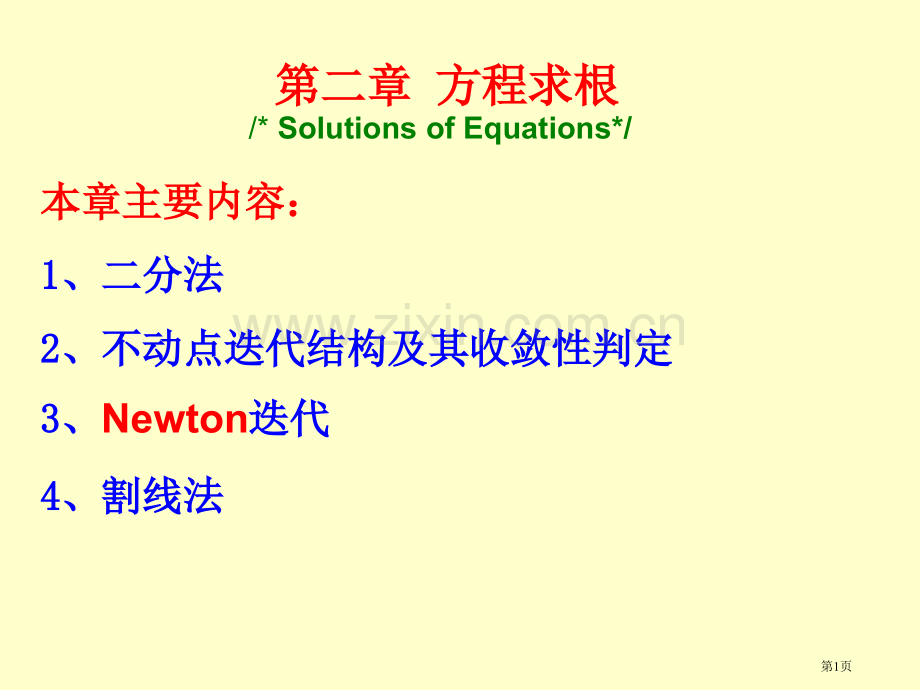 第二章 方程求根
/* Solutions of Equations*/

本章主要内容：

1、二分法

2、不动点迭代结构及其收敛性判定

3、Newton迭代

4、割线法

www.zixin.com.cn

第1页